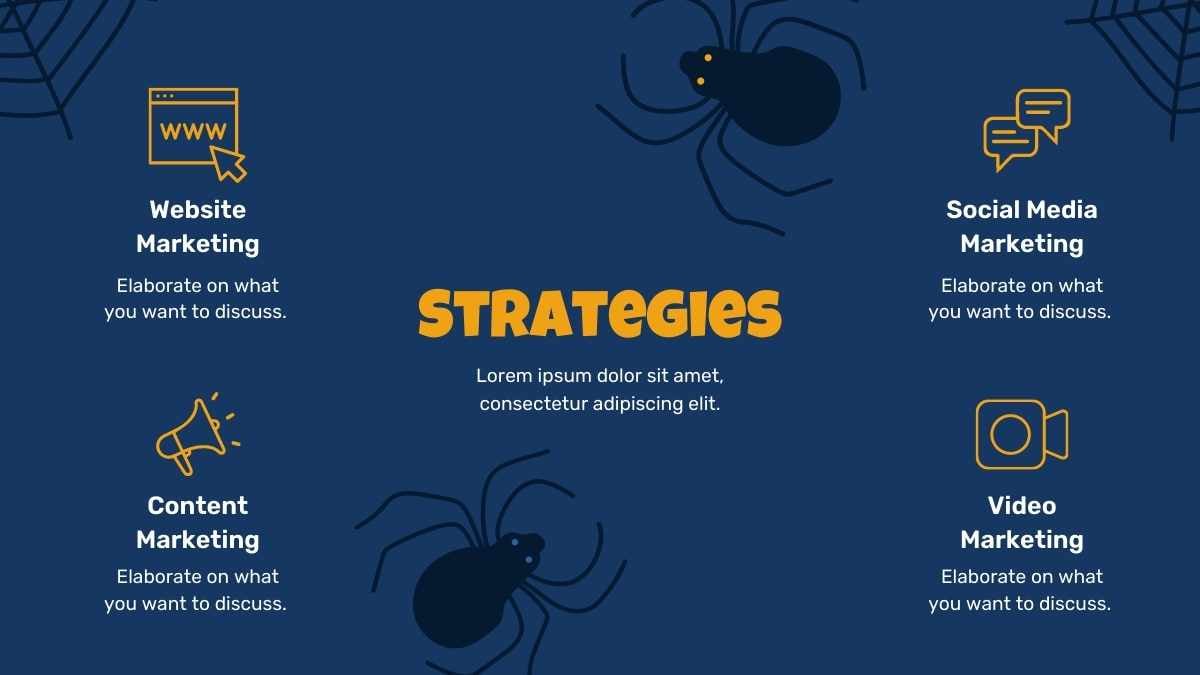 WWW

Website Marketing

Elaborate on what you want to discuss.

Content Marketing

Elaborate on what you want to discuss.

STRATEGIES

Lorem ipsum dolor sit amet, consectetur adipiscing elit.

Social Media Marketing

Elaborate on what you want to discuss.

Video Marketing

Elaborate on what you want to discuss.